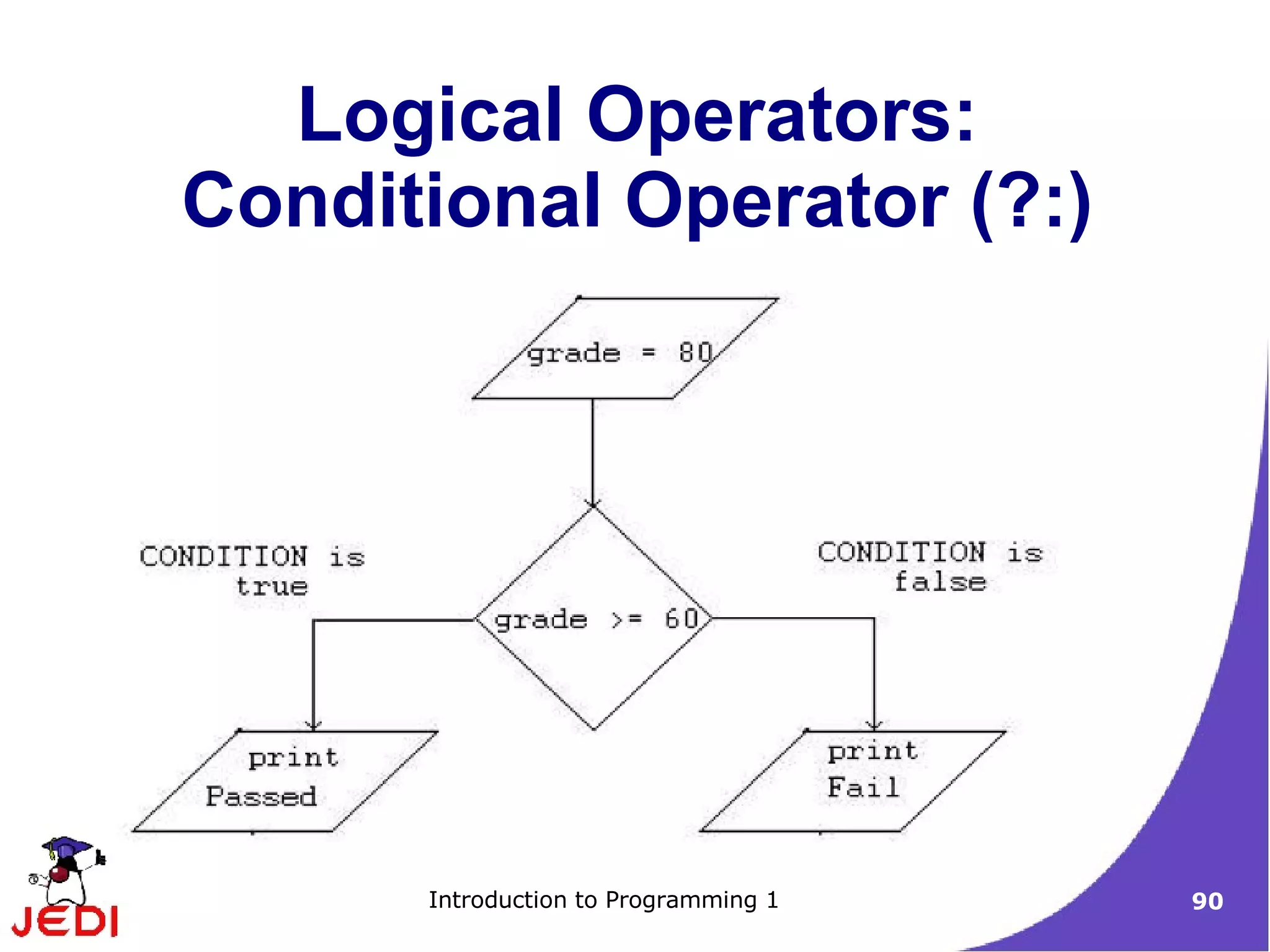 Logical Operators: Conditional Operator (?:)

grade = 80

CONDITION is true

grade >= 60

CONDITION is false

print Passed

print Fail

JEDI

Introduction to Programming 1

90